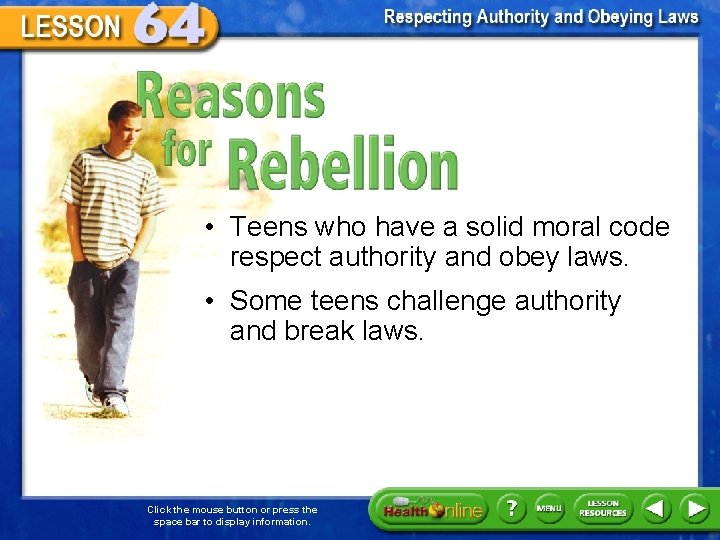 LESSON 64

Respecting Authority and Obeying Laws

Reasons for Rebellion

• Teens who have a solid moral code respect authority and obey laws.

• Some teens challenge authority and break laws.

Click the mouse button or press the space bar to display information.

Health Online

?

MENU

LESSON RESOURCES